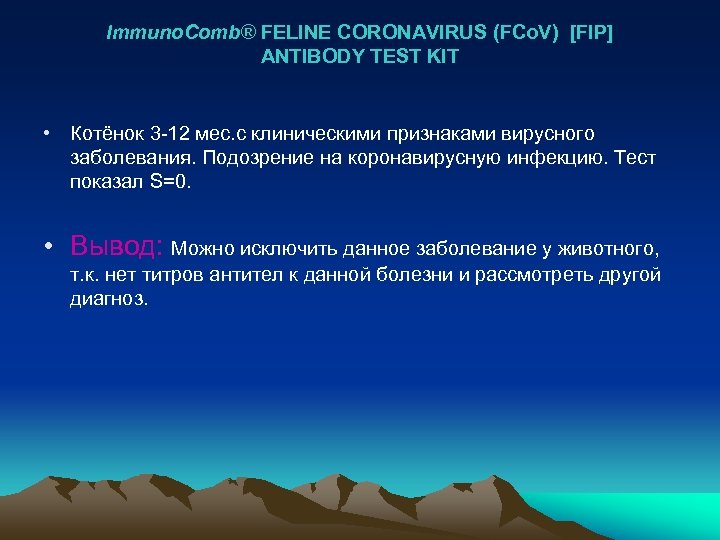 ImmunoComb® FELINE CORONAVIRUS (FCoV) [FIP] ANTIBODY TEST KIT

• Котёнок 3-12 мес.с клиническими признаками вирусного заболевания. Подозрение на коронавирусную инфекцию. Тест показал S=0.

• Вывод: Можно исключить данное заболевание у животного, т.к. нет титров антител к данной болезни и рассмотреть другой диагноз.